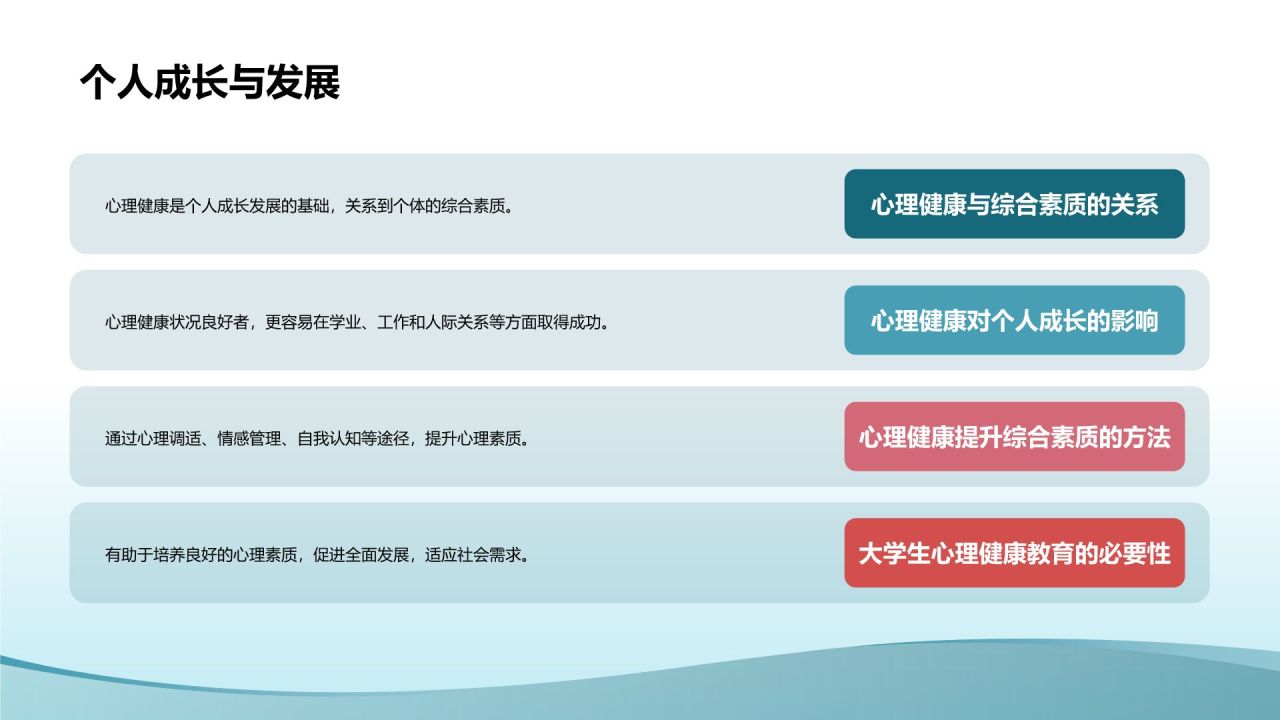 个人成长与发展

心理健康是个人成长发展的基础，关系到个体的综合素质。

心理健康与综合素质的关系

心理健康状况良好者，更容易在学业、工作和人际关系等方面取得成功。

心理健康对个人成长的影响

通过心理调适、情感管理、自我认知等途径，提升心理素质。

心理健康提升综合素质的方法

有助于培养良好的心理素质，促进全面发展，适应社会需求。

大学生心理健康教育的必要性